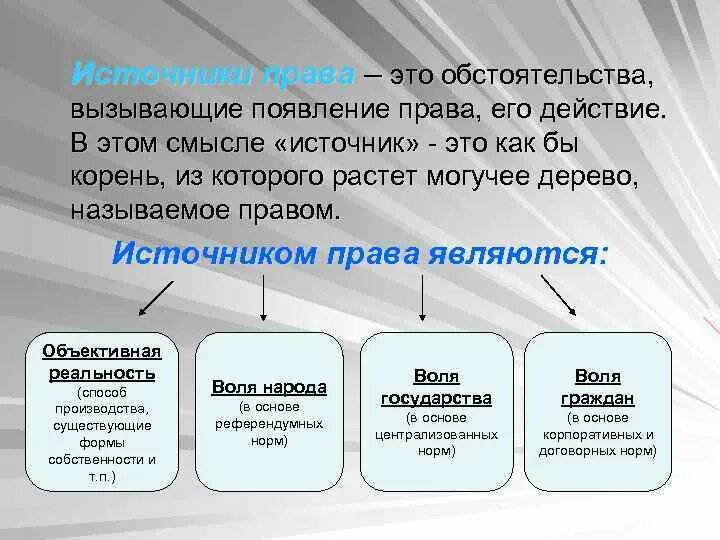 Источники права – это обстоятельства, вызывающие появление права, его действие. В этом смысле «источник» - это как бы корень, из которого растет могучее дерево, называемое правом.

Источником права являются:

Объективная реальность (способ производства, существующие формы собственности и т.п.)

Воля народа (в основе референдумных норм)

Воля государства (в основе централизованных норм)

Воля граждан (в основе корпоративных и договорных норм)